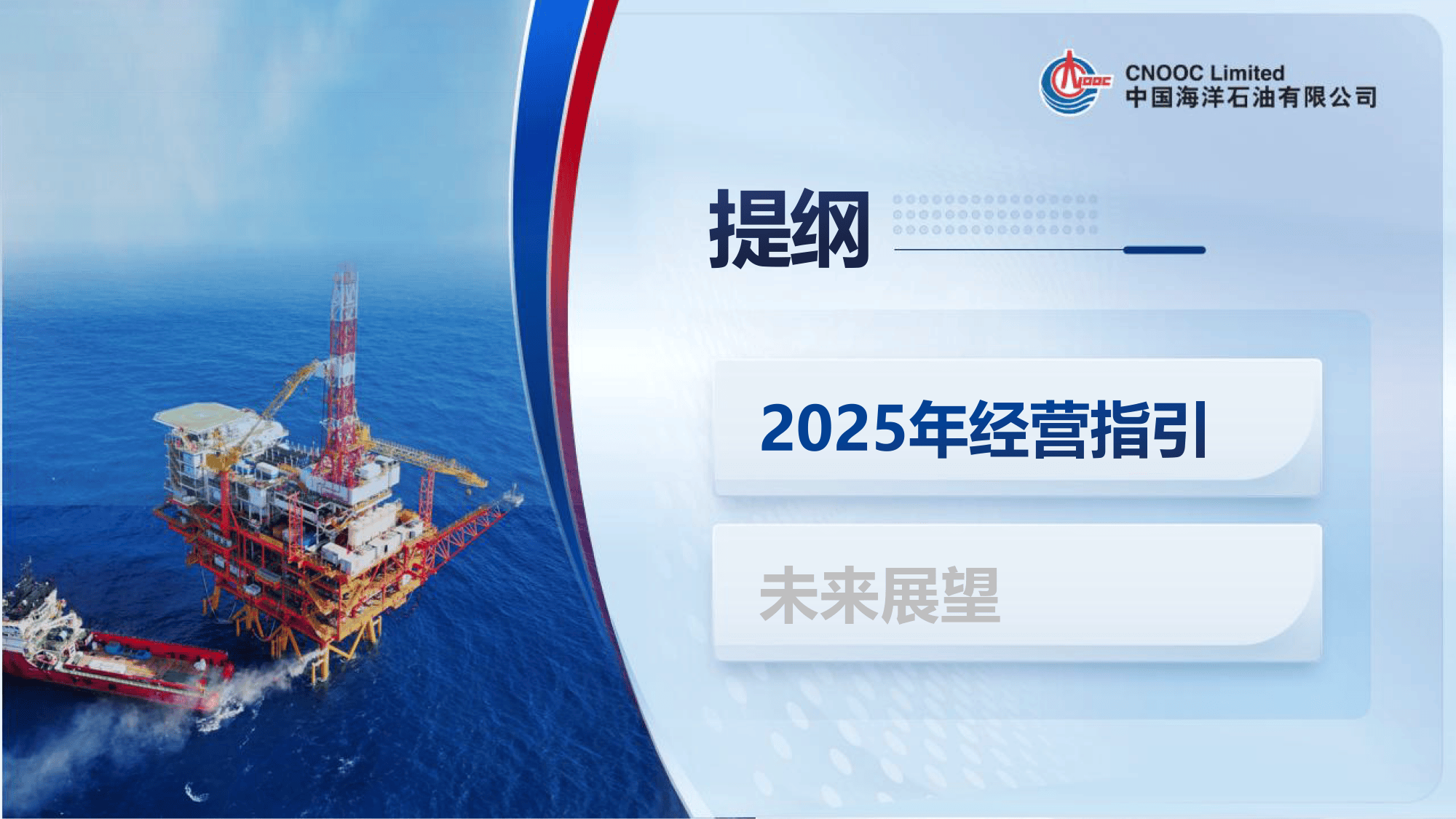 CNOOC Limited
中国海洋石油有限公司

提纲

2025年经营指引

未来展望